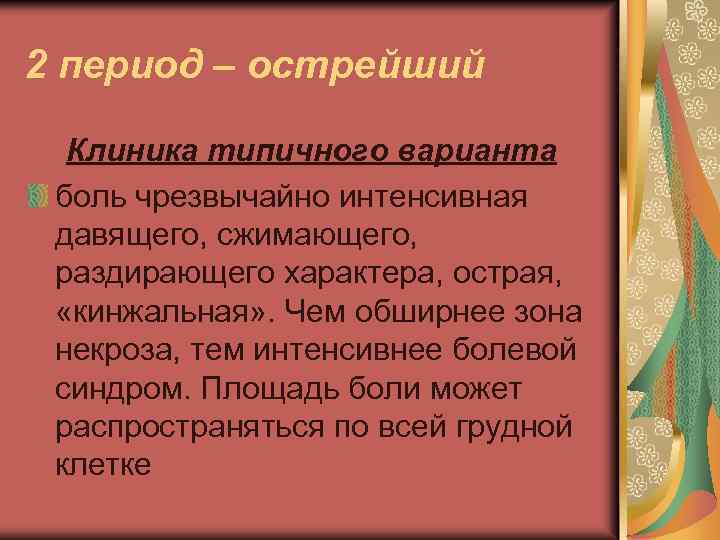 2 период – острейший

Клиника типичного варианта

боль чрезвычайно интенсивная давящего, сжимающего, раздирающего характера, острая, «кинжальная». Чем обширнее зона некроза, тем интенсивнее болевой синдром. Площадь боли может распространяться по всей грудной клетке